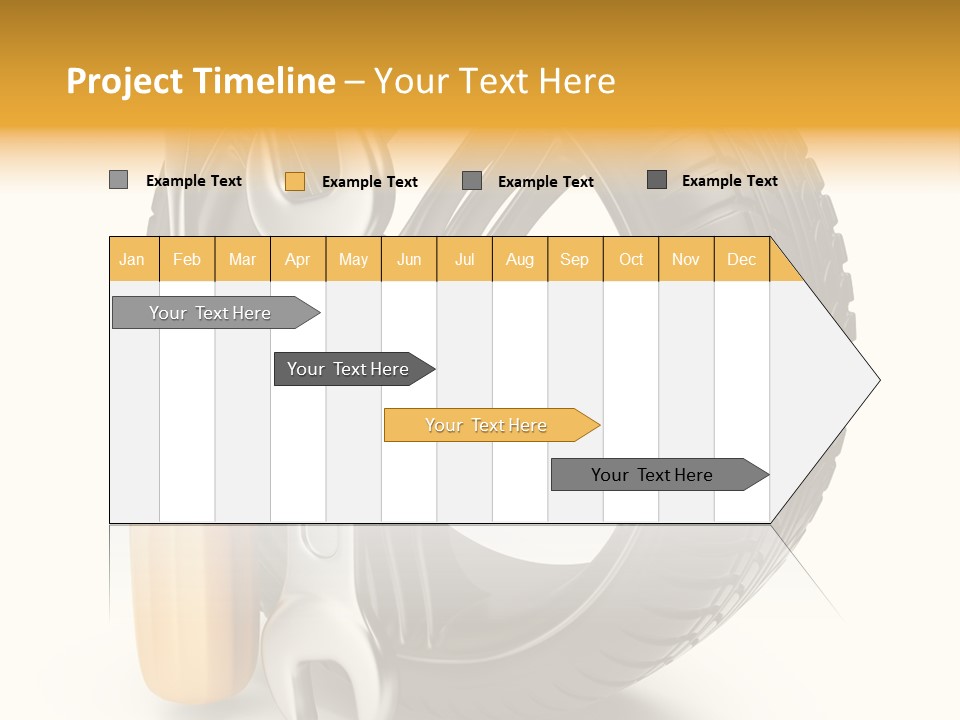 Project Timeline – Your Text Here

Example Text Example Text Example Text Example Text

| Jan | Feb | Mar | Apr | May | Jun | Jul | Aug | Sep | Oct | Nov | Dec |
|---|---|---|---|---|---|---|---|---|---|---|---|

Your Text Here

Your Text Here

Your Text Here

Your Text Here